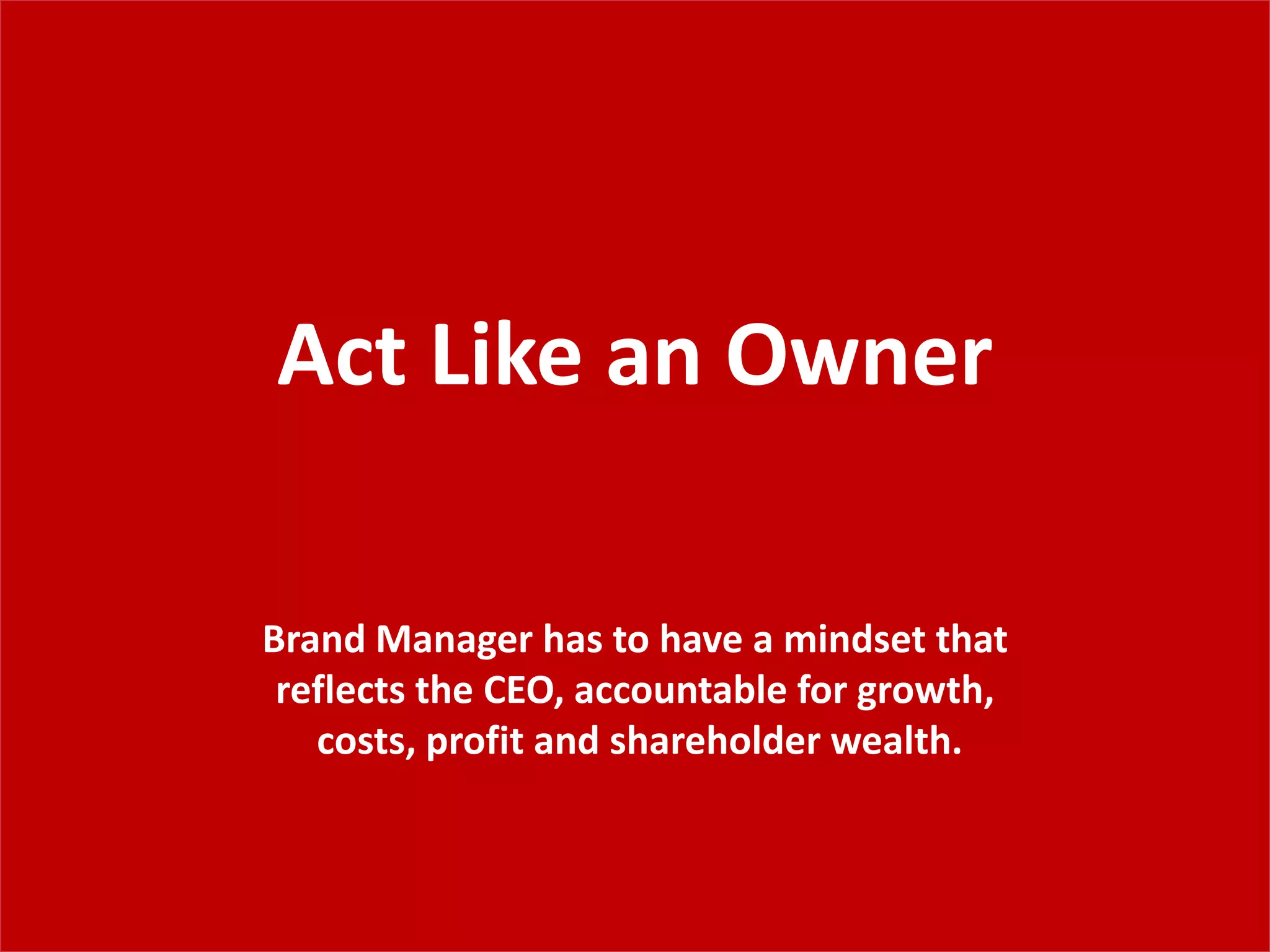 Act Like an Owner

Brand Manager has to have a mindset that reflects the CEO, accountable for growth, costs, profit and shareholder wealth.